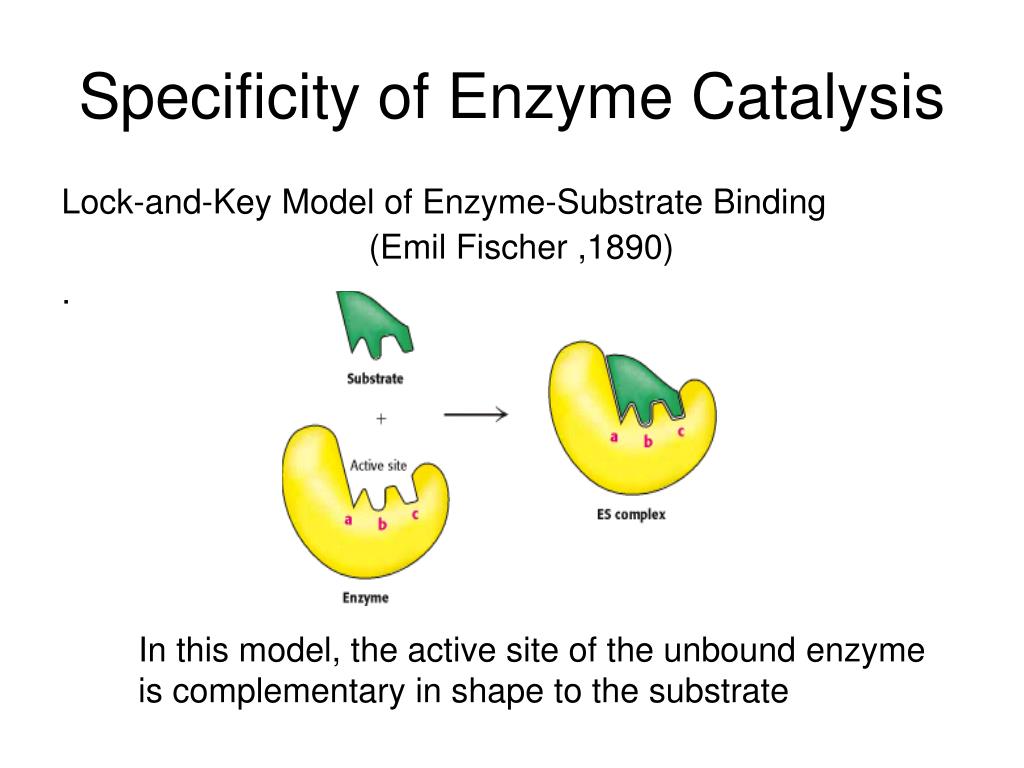 Specificity of Enzyme Catalysis

Lock-and-Key Model of Enzyme-Substrate Binding
(Emil Fischer ,1890)

.

Substrate

+

Active site

a b c

Enzyme

a b c

ES complex

In this model, the active site of the unbound enzyme is complementary in shape to the substrate